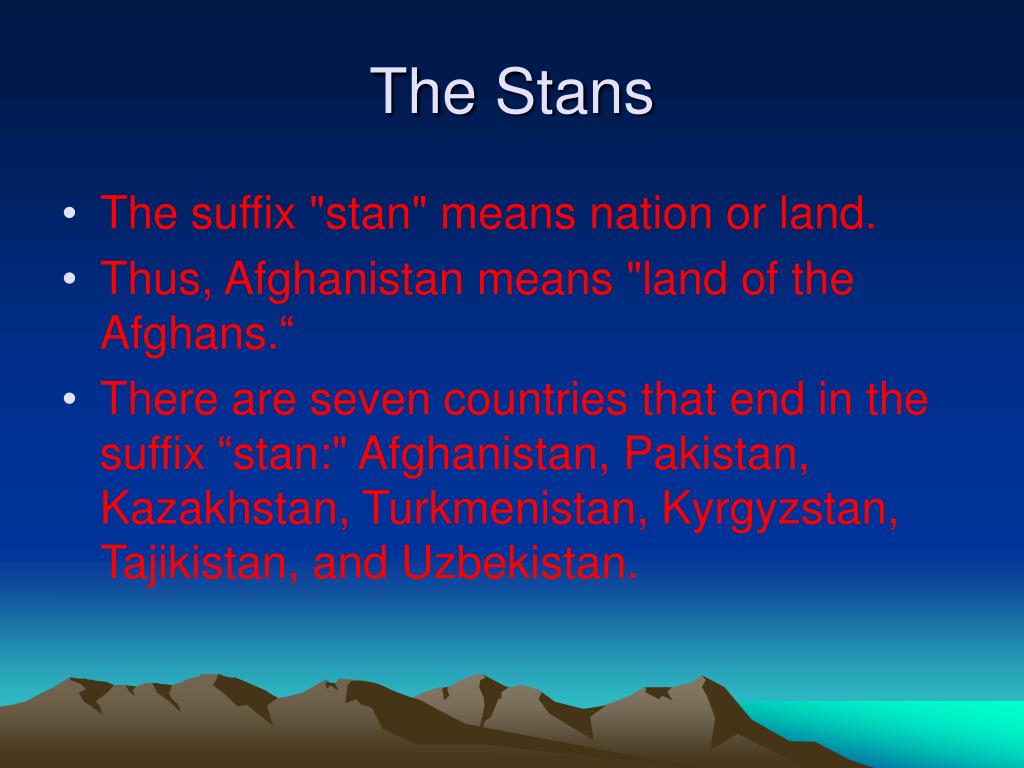 The Stans

• The suffix "stan" means nation or land.
• Thus, Afghanistan means "land of the Afghans.“
• There are seven countries that end in the suffix “stan:" Afghanistan, Pakistan, Kazakhstan, Turkmenistan, Kyrgyzstan, Tajikistan, and Uzbekistan.